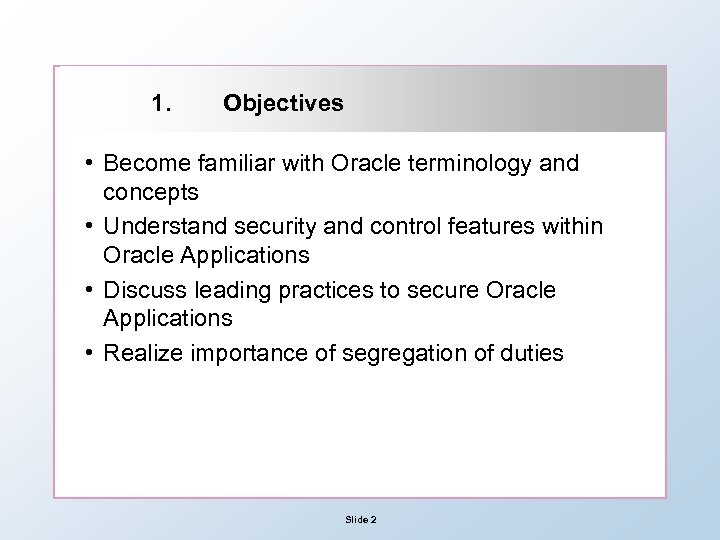 1. Objectives

• Become familiar with Oracle terminology and concepts
• Understand security and control features within Oracle Applications
• Discuss leading practices to secure Oracle Applications
• Realize importance of segregation of duties

Slide 2